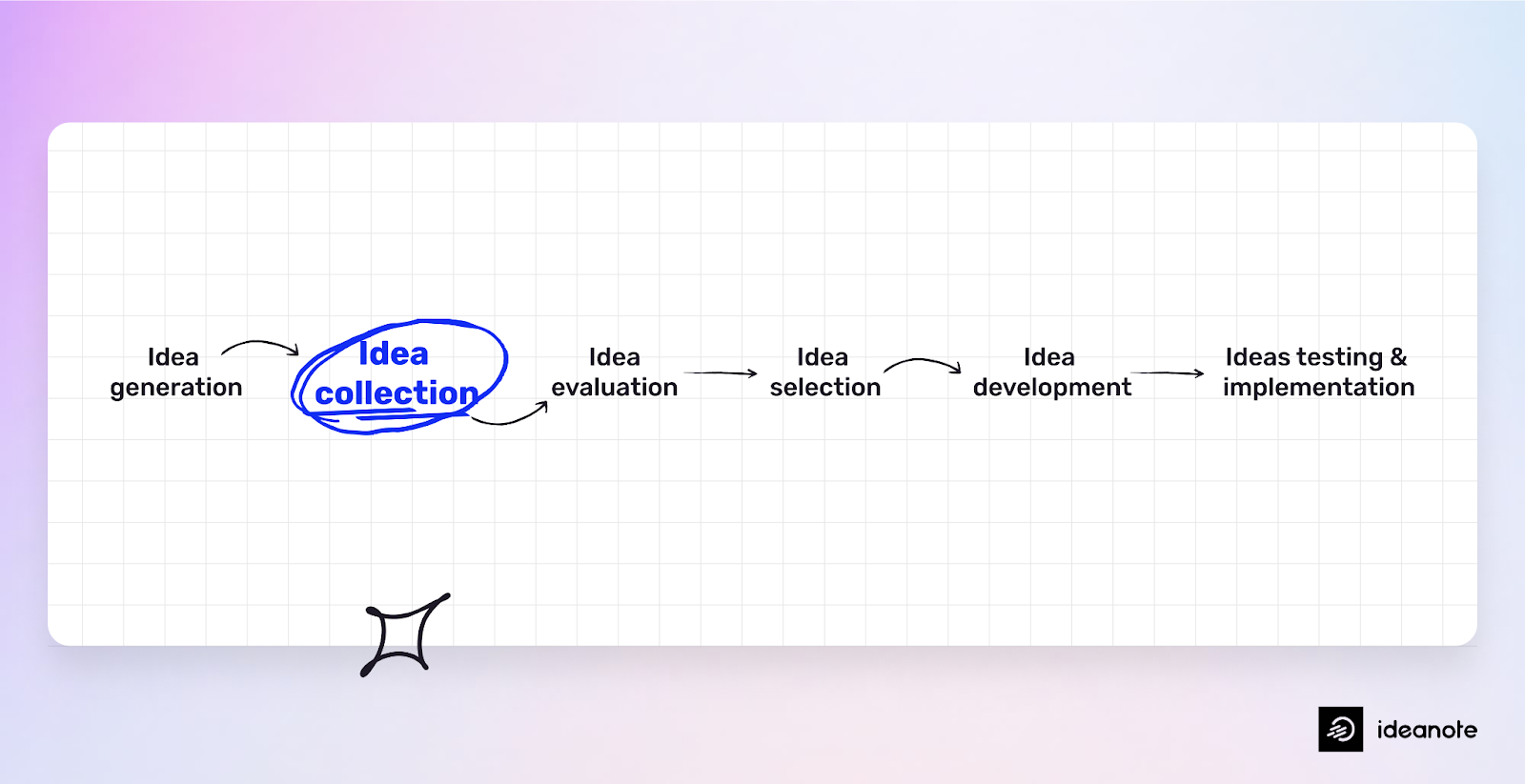 Idea generation

Idea collection

Idea evaluation

Idea selection

Idea development

Ideas testing & implementation

ideanote